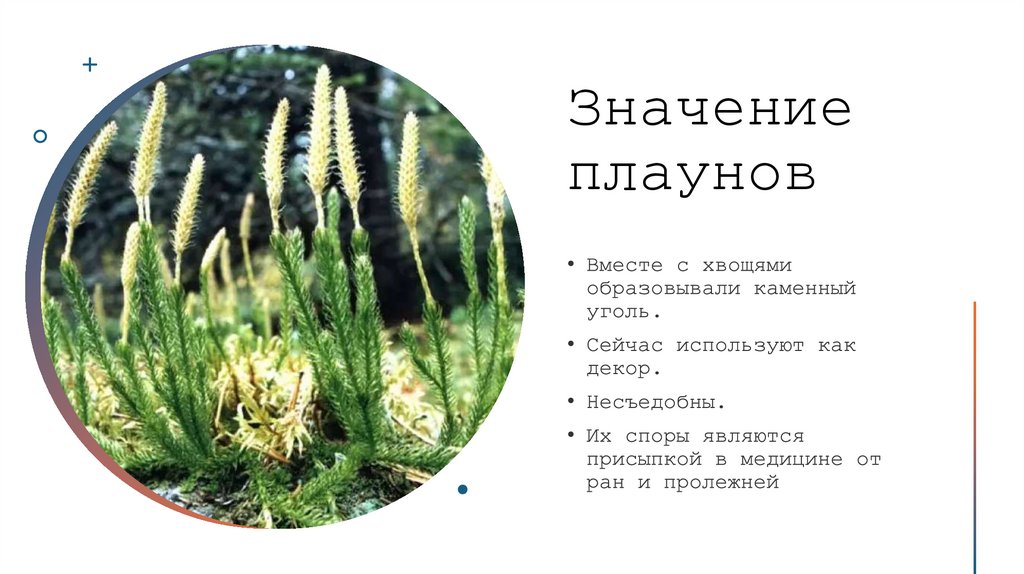 Значение плаунов

• Вместе с хвощями образовывали каменный уголь.
• Сейчас используют как декор.
• Несъедобны.
• Их споры являются присыпкой в медицине от ран и пролежней